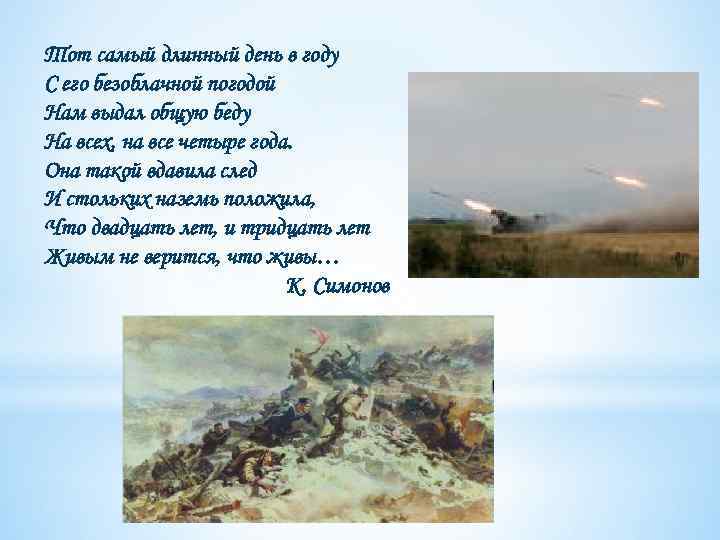 Тот самый длинный день в году
С его безоблачной погодой
Нам выдал общую беду
На всех, на все четыре года.
Она такой вдавила след
И стольких наземь положила,
Что двадцать лет, и тридцать лет
Живым не верится, что живы…
К. Симонов